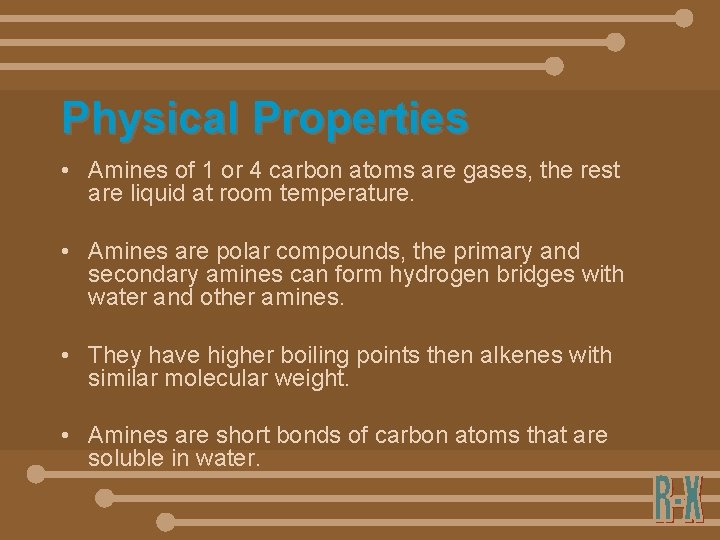 Physical Properties

• Amines of 1 or 4 carbon atoms are gases, the rest are liquid at room temperature.

• Amines are polar compounds, the primary and secondary amines can form hydrogen bridges with water and other amines.

• They have higher boiling points then alkenes with similar molecular weight.

• Amines are short bonds of carbon atoms that are soluble in water.

R-X